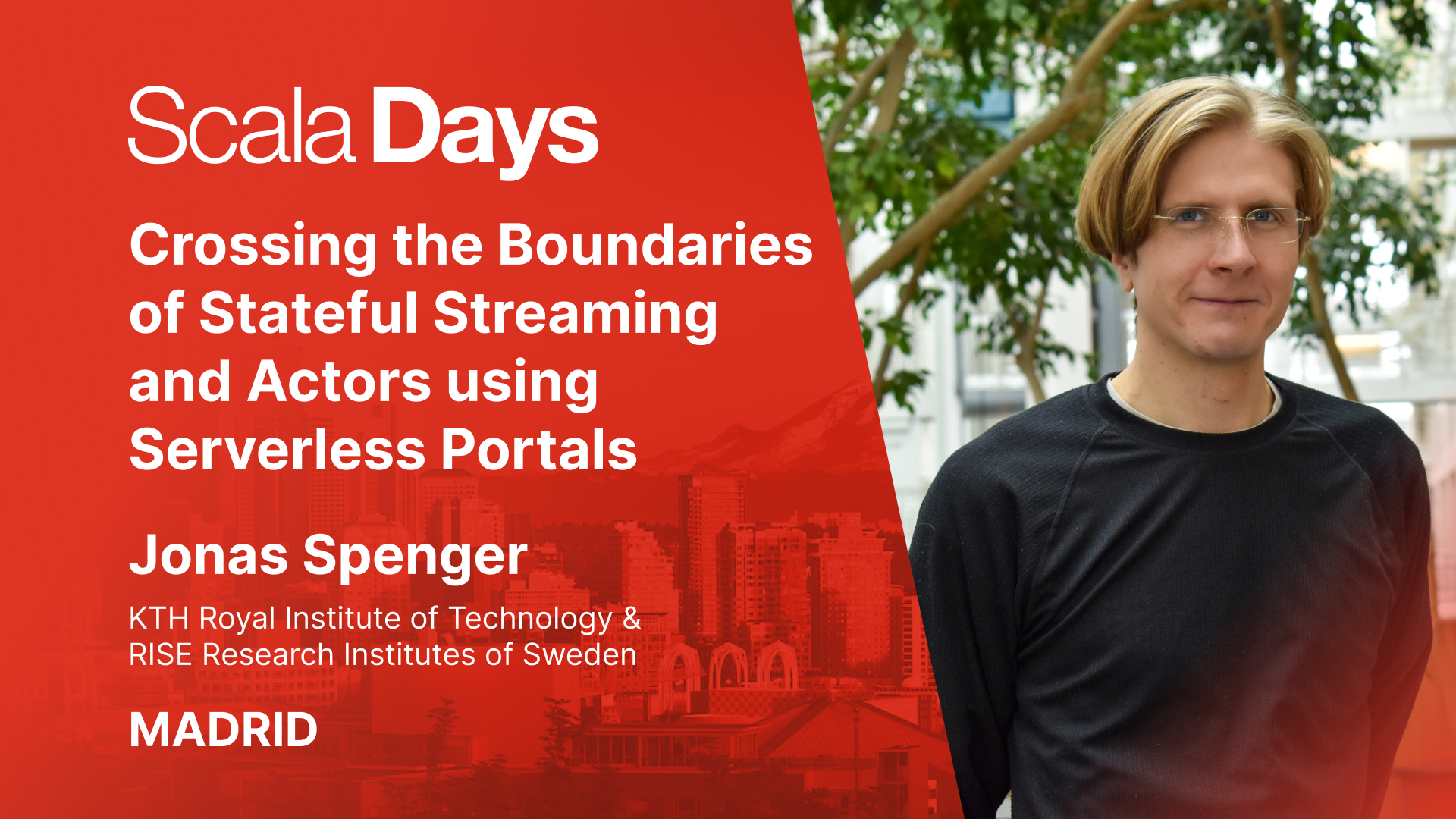 Scala Days

Crossing the Boundaries of Stateful Streaming and Actors using Serverless Portals

Jonas Spenger

KTH Royal Institute of Technology & RISE Research Institutes of Sweden

MADRID